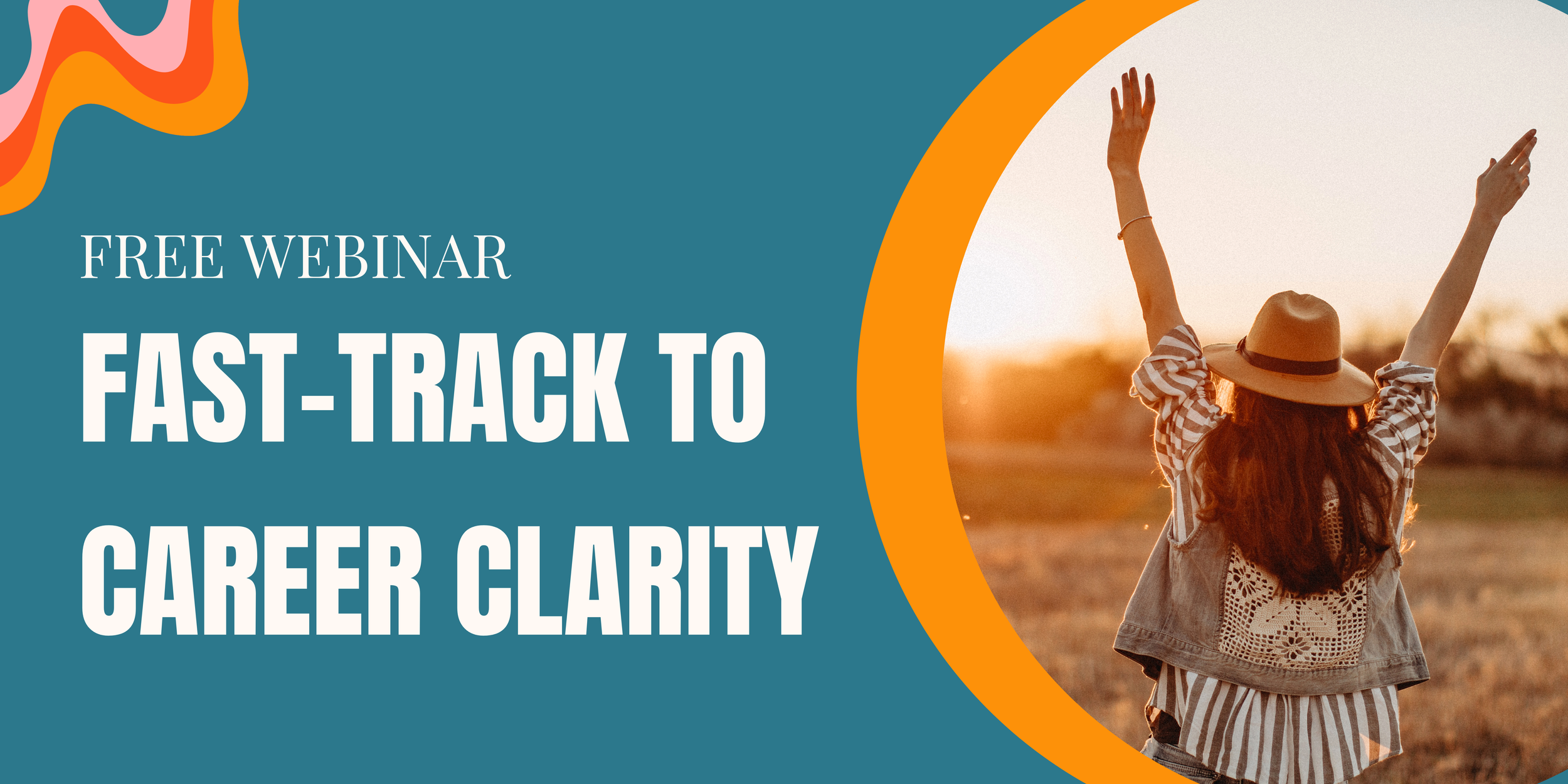 FREE WEBINAR

FAST-TRACK TO CAREER CLARITY